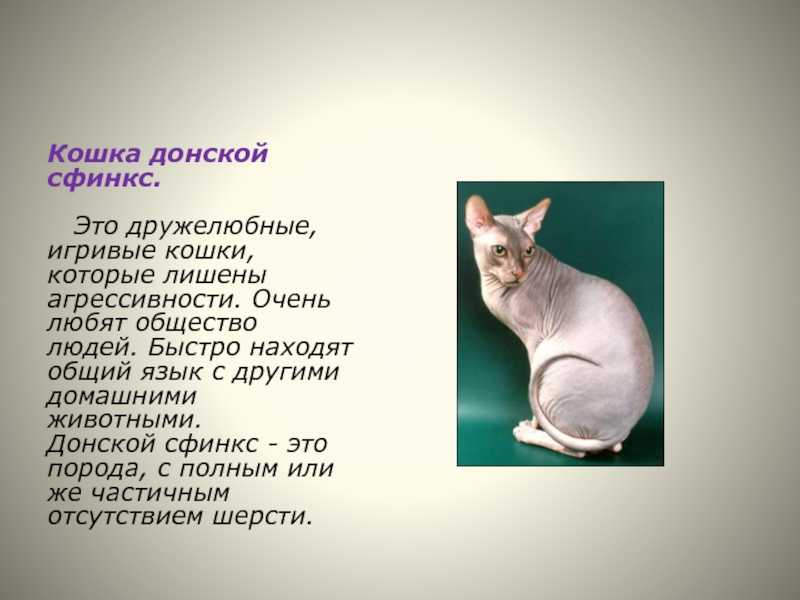 Кошка донской сфинкс.

Это дружелюбные, игривые кошки, которые лишены агрессивности. Очень любят общество людей. Быстро находят общий язык с другими домашними животными.
Донской сфинкс - это порода, с полным или же частичным отсутствием шерсти.